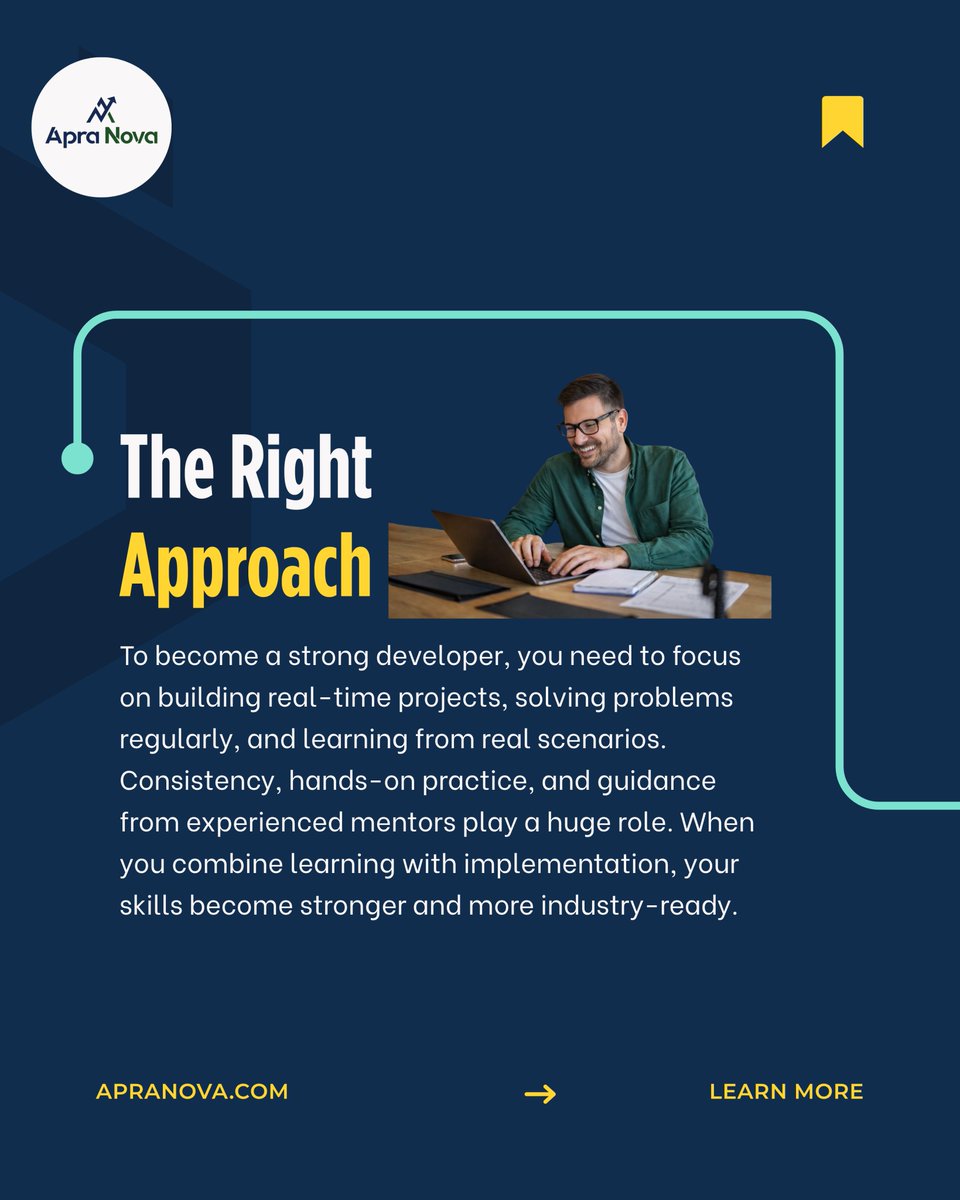 Apra Nova

The Right
Approach

To become a strong developer, you need to focus on building real-time projects, solving problems regularly, and learning from real scenarios. Consistency, hands-on practice, and guidance from experienced mentors play a huge role. When you combine learning with implementation, your skills become stronger and more industry-ready.

APRANOVA.COM → LEARN MORE